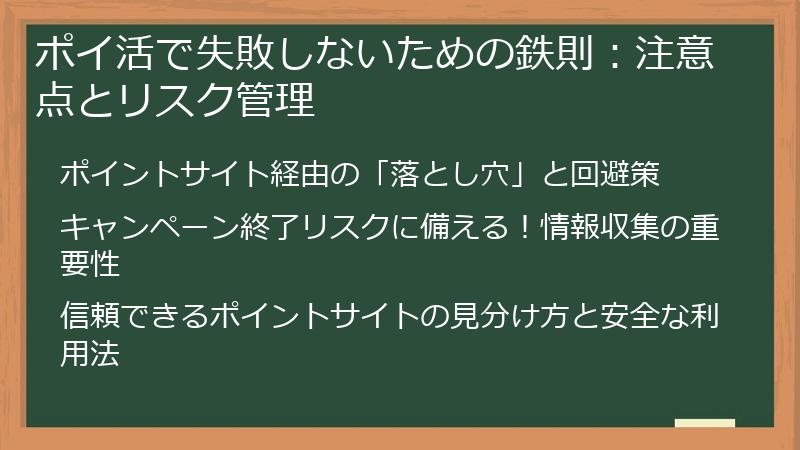 ポイ活で失敗しないための鉄則：注意点とリスク管理

ポイントサイト経由の「落とし穴」と回避策

キャンペーン終了リスクに備える！情報収集の重要性

信頼できるポイントサイトの見分け方と安全な利用法